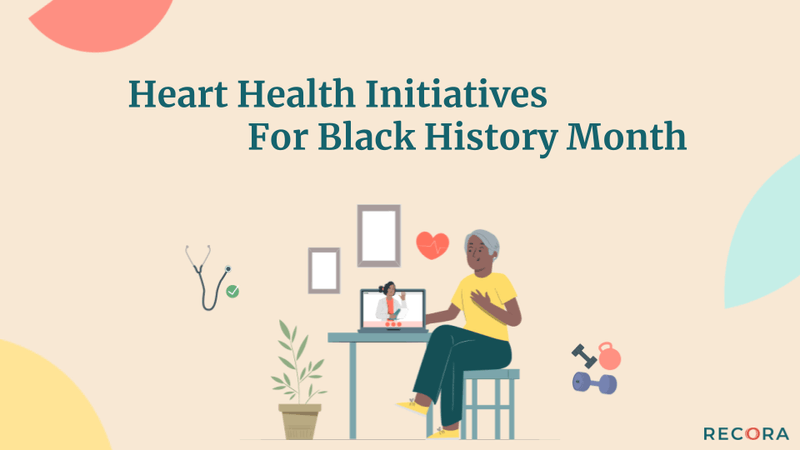 Heart Health Initiatives For Black History Month

RECORA